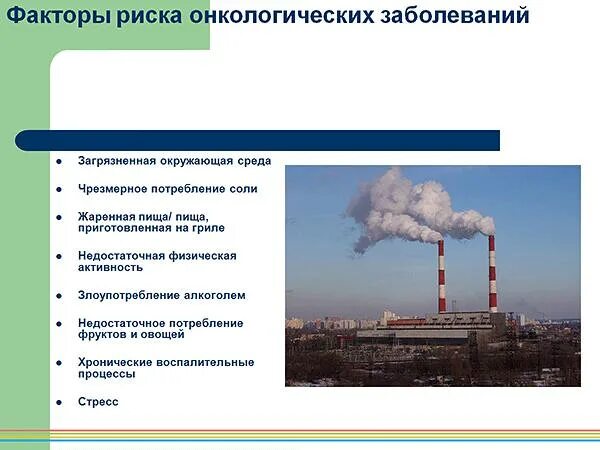 Факторы риска онкологических заболеваний

- Загрязненная окружающая среда
- Чрезмерное потребление соли
- Жаренная пища/ пища, приготовленная на гриле
- Недостаточная физическая активность
- Злоупотребление алкоголем
- Недостаточное потребление фруктов и овощей
- Хронические воспалительные процессы
- Стресс